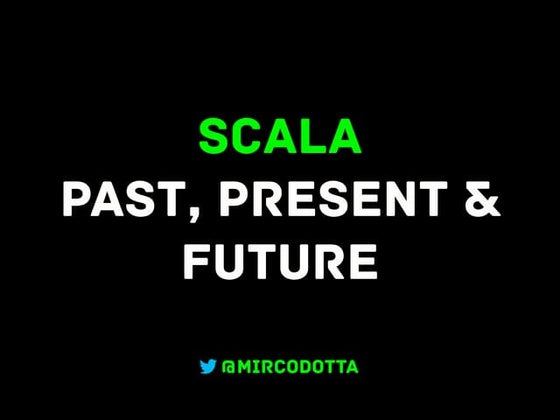 SCALA
PAST, PRESENT & FUTURE

@MIRCODOTTA